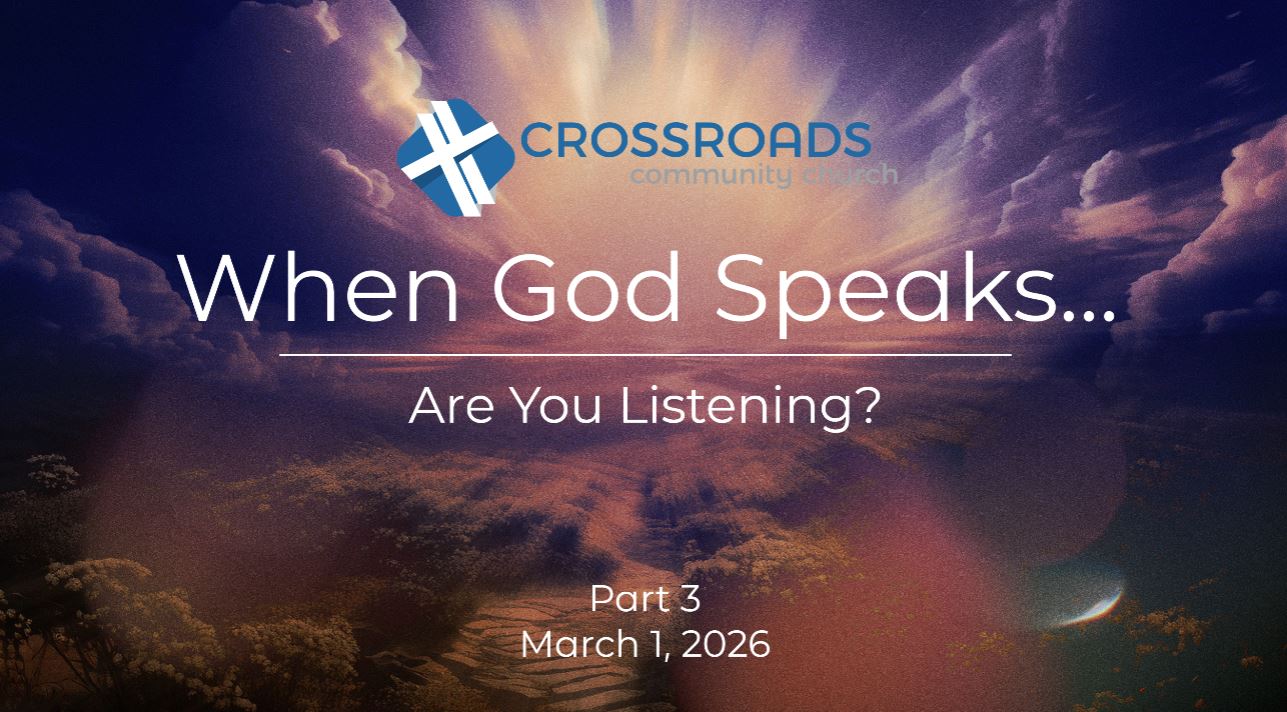 CROSSROADS
community church

When God Speaks...

Are You Listening?

Part 3
March 1, 2026